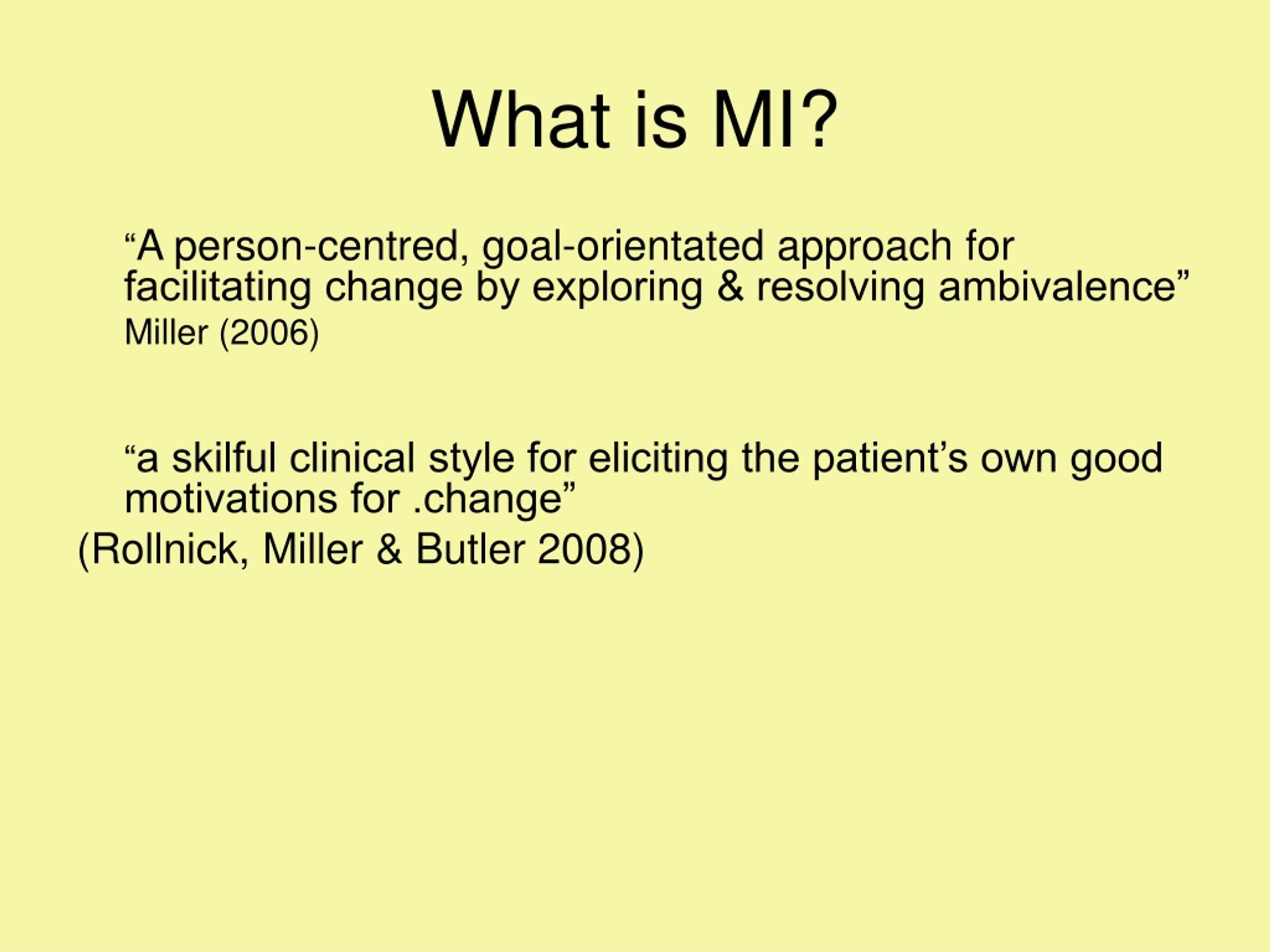 What is MI?

“A person-centred, goal-orientated approach for facilitating change by exploring & resolving ambivalence” Miller (2006)

“a skilful clinical style for eliciting the patient’s own good motivations for .change”
(Rollnick, Miller & Butler 2008)